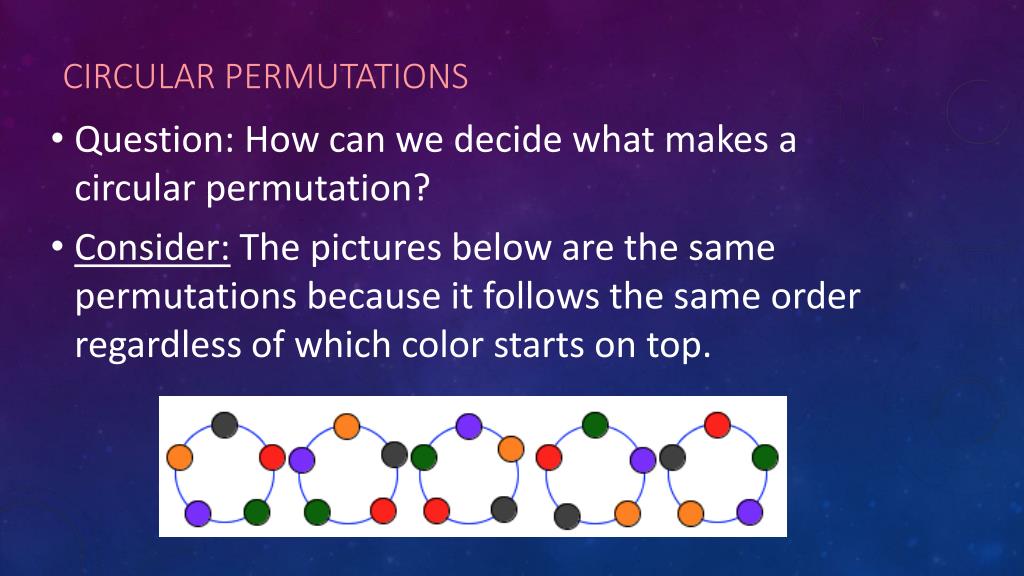 CIRCULAR PERMUTATIONS

• Question: How can we decide what makes a circular permutation?

• Consider: The pictures below are the same permutations because it follows the same order regardless of which color starts on top.